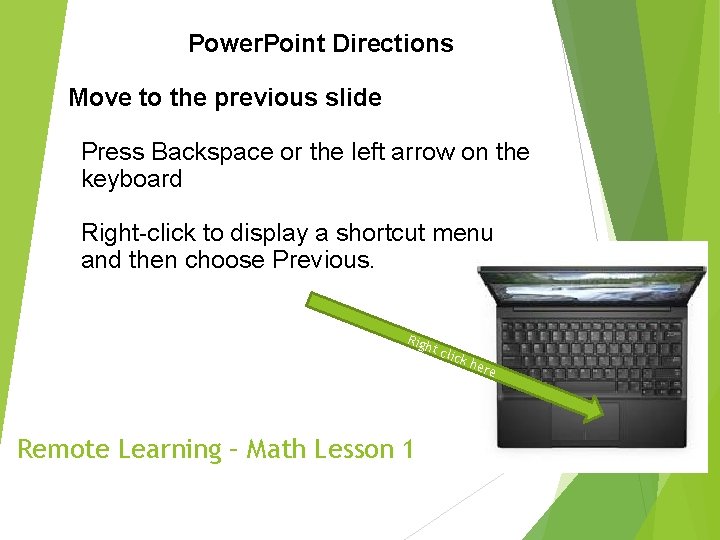 PowerPoint Directions

Move to the previous slide

Press Backspace or the left arrow on the keyboard

Right-click to display a shortcut menu and then choose Previous.

Right click here

Remote Learning – Math Lesson 1